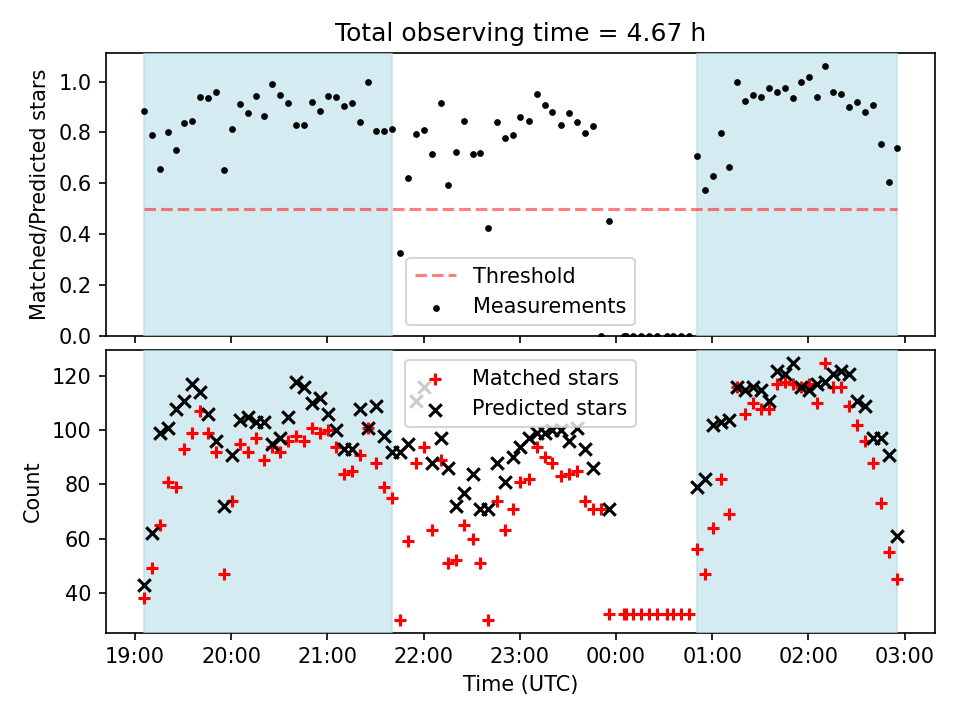 Total observing time = 4.67 h

Matched/Predicted stars

1.0
0.8
0.6
0.4
0.2
0.0

Threshold
Measurements

Count

120
100
80
60
40

Matched stars
Predicted stars

19:00 20:00 21:00 22:00 23:00 00:00 01:00 02:00 03:00

Time (UTC)